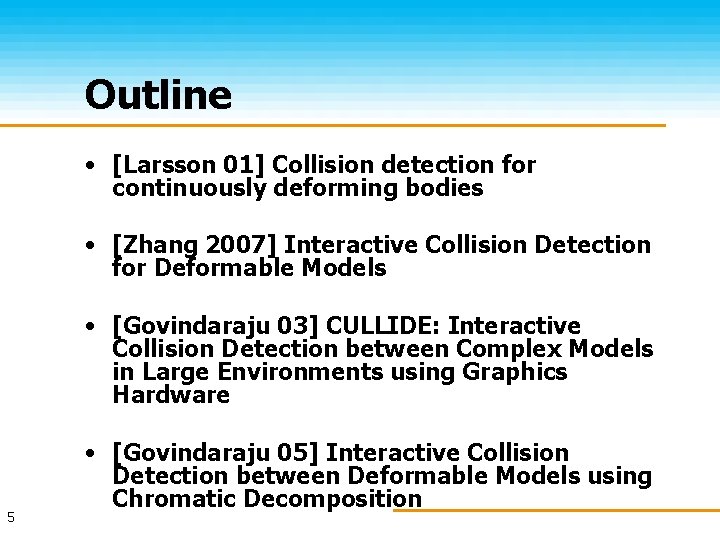 Outline

• [Larsson 01] Collision detection for continuously deforming bodies

• [Zhang 2007] Interactive Collision Detection for Deformable Models

• [Govindaraju 03] CULLIDE: Interactive Collision Detection between Complex Models in Large Environments using Graphics Hardware

• [Govindaraju 05] Interactive Collision Detection between Deformable Models using Chromatic Decomposition

5